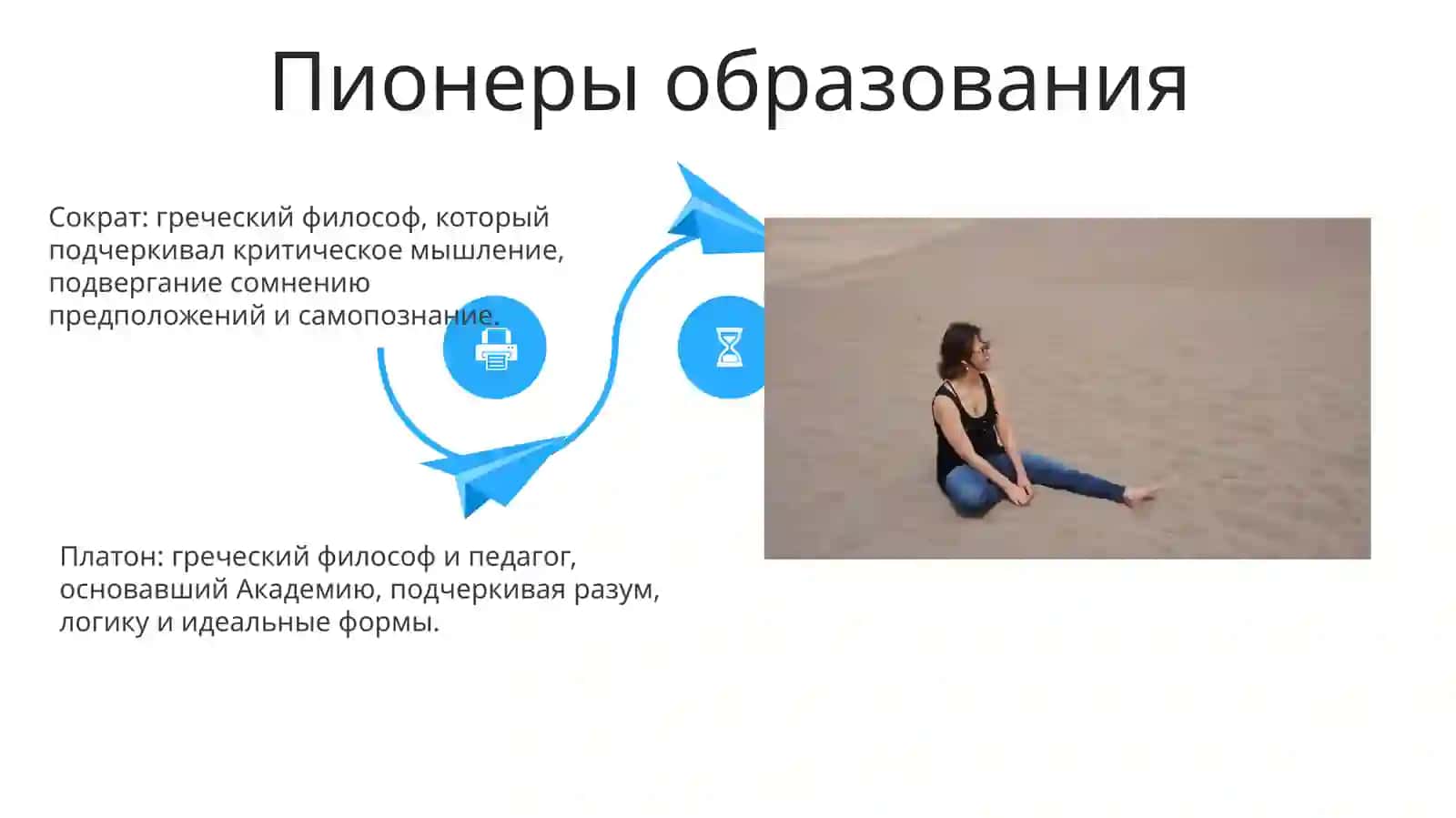 Пионеры образования

Сократ: греческий философ, который подчеркивал критическое мышление, подвергание сомнению предположений и самопознание.

Платон: греческий философ и педагог, основавший Академию, подчеркивая разум, логику и идеальные формы.